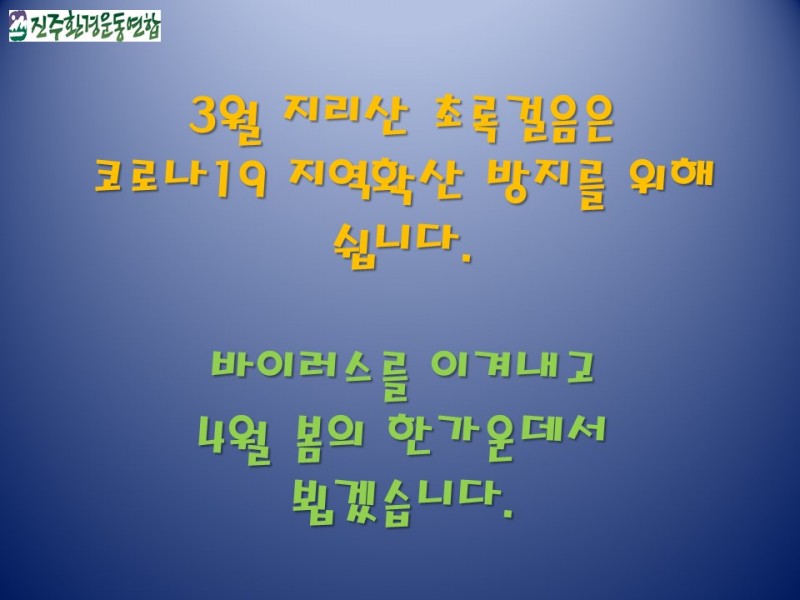 진주환경운동연합

3월 지리산 초록걸음은
코로나19 지역확산 방지를 위해
쉽니다.

바이러스를 이겨내고
4월 봄의 한가운데서
뵙겠습니다.